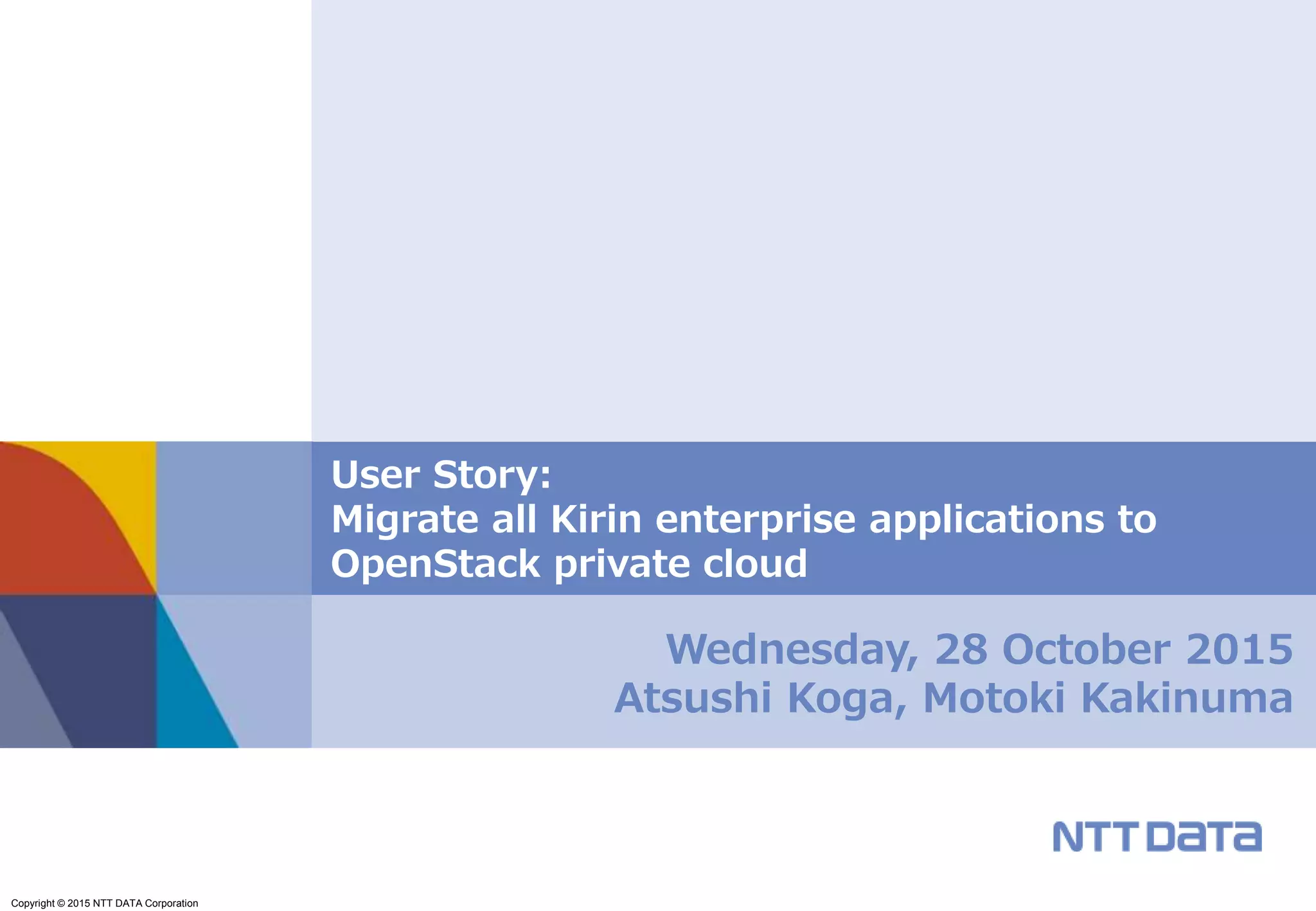 User Story:
Migrate all Kirin enterprise applications to OpenStack private cloud

Wednesday, 28 October 2015
Atsushi Koga, Motoki Kakinuma

NTT DATA

Copyright © 2015 NTT DATA Corporation